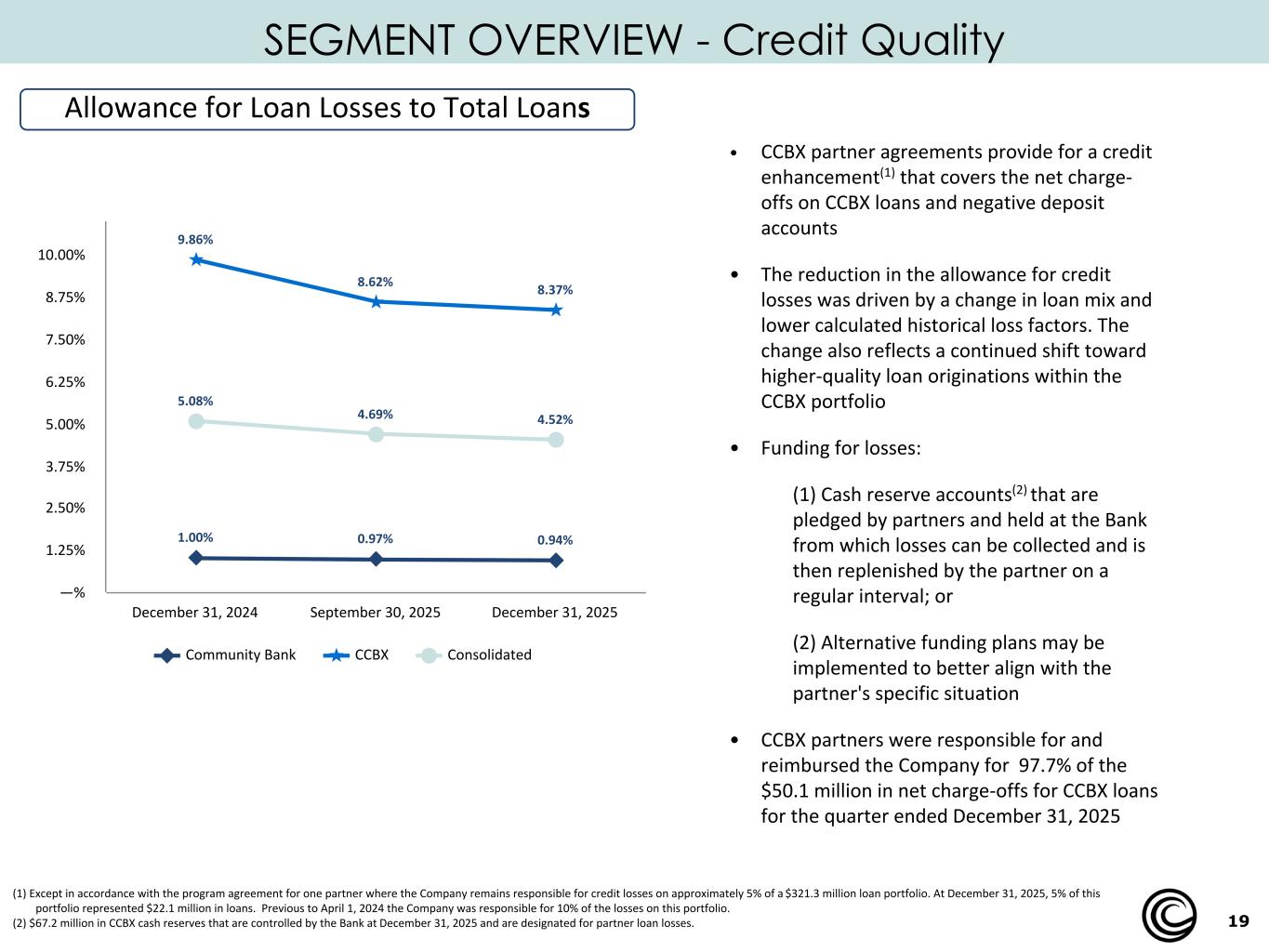 SEGMENT OVERVIEW - Credit Quality

Allowance for Loan Losses to Total Loans

10.00%
8.75%
7.50%
6.25%
5.00%
3.75%
2.50%
1.25%
—%

9.86%
8.62%
8.37%
5.08%
4.69%
4.52%
1.00%
0.97%
0.94%

December 31, 2024
September 30, 2025
December 31, 2025

Community Bank
CCBX
Consolidated

• CCBX partner agreements provide for a credit enhancement$^{(1)}$ that covers the net charge-offs on CCBX loans and negative deposit accounts

• The reduction in the allowance for credit losses was driven by a change in loan mix and lower calculated historical loss factors. The change also reflects a continued shift toward higher-quality loan originations within the CCBX portfolio

• Funding for losses:

(1) Cash reserve accounts$^{(2)}$ that are pledged by partners and held at the Bank from which losses can be collected and is then replenished by the partner on a regular interval; or

(2) Alternative funding plans may be implemented to better align with the partner's specific situation

• CCBX partners were responsible for and reimbursed the Company for 97.7% of the \$50.1 million in net charge-offs for CCBX loans for the quarter ended December 31, 2025

(1) Except in accordance with the program agreement for one partner where the Company remains responsible for credit losses on approximately 5% of a \$321.3 million loan portfolio. At December 31, 2025, 5% of this portfolio represented \$22.1 million in loans. Previous to April 1, 2024 the Company was responsible for 10% of the losses on this portfolio.
(2) \$67.2 million in CCBX cash reserves that are controlled by the Bank at December 31, 2025 and are designated for partner loan losses.

19